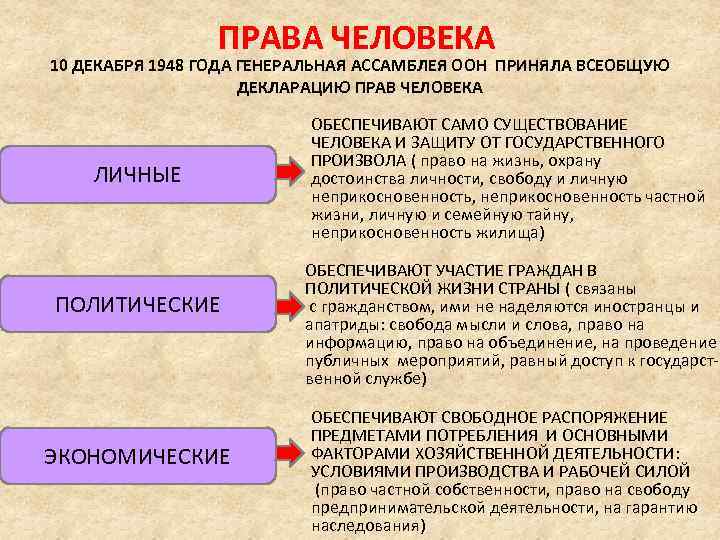 ПРАВА ЧЕЛОВЕКА

10 ДЕКАБРЯ 1948 ГОДА ГЕНЕРАЛЬНАЯ АССАМБЛЕЯ ООН ПРИНЯЛА ВСЕОБЩУЮ ДЕКЛАРАЦИЮ ПРАВ ЧЕЛОВЕКА

ЛИЧНЫЕ

ОБЕСПЕЧИВАЮТ САМО СУЩЕСТВОВАНИЕ ЧЕЛОВЕКА И ЗАЩИТУ ОТ ГОСУДАРСТВЕННОГО ПРОИЗВОЛА ( право на жизнь, охрану достоинства личности, свободу и личную неприкосновенность, неприкосновенность частной жизни, личную и семейную тайну, неприкосновенность жилища)

ПОЛИТИЧЕСКИЕ

ОБЕСПЕЧИВАЮТ УЧАСТИЕ ГРАЖДАН В ПОЛИТИЧЕСКОЙ ЖИЗНИ СТРАНЫ ( связаны с гражданством, ими не наделяются иностранцы и апатриды: свобода мысли и слова, право на информацию, право на объединение, на проведение публичных мероприятий, равный доступ к государственной службе)

ЭКОНОМИЧЕСКИЕ

ОБЕСПЕЧИВАЮТ СВОБОДНОЕ РАСПОРЯЖЕНИЕ ПРЕДМЕТАМИ ПОТРЕБЛЕНИЯ И ОСНОВНЫМИ ФАКТОРАМИ ХОЗЯЙСТВЕННОЙ ДЕЯТЕЛЬНОСТИ: УСЛОВИЯМИ ПРОИЗВОДСТВА И РАБОЧЕЙ СИЛОЙ (право частной собственности, право на свободу предпринимательской деятельности, на гарантию наследования)